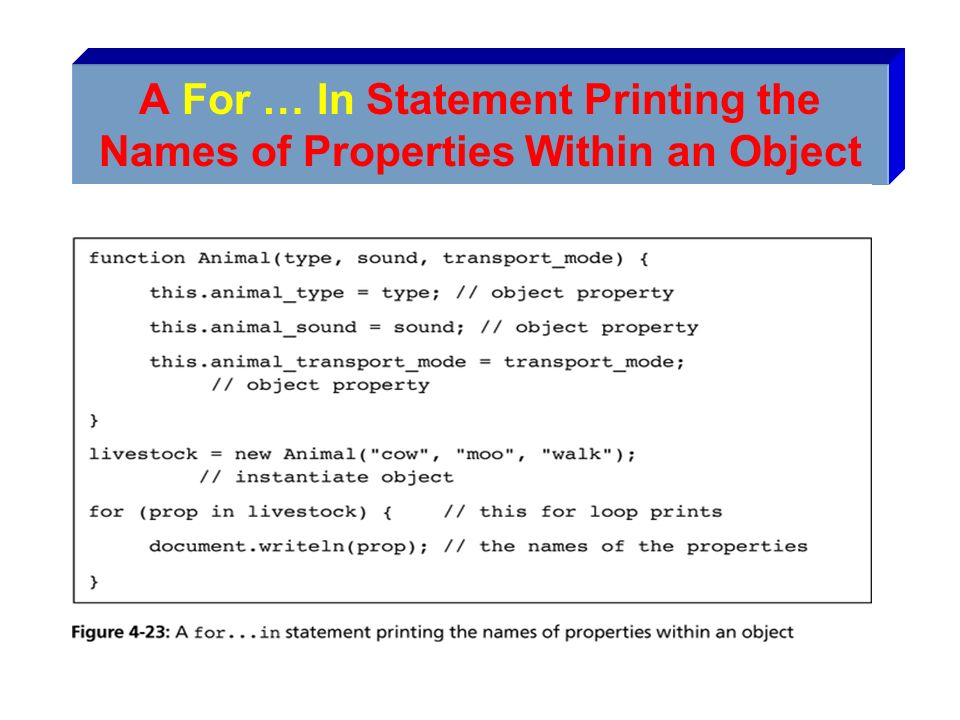 A For … In Statement Printing the Names of Properties Within an Object

function Animal(type, sound, transport_mode) {
this.animal_type = type; // object property
this.animal_sound = sound; // object property
this.animal_transport_mode = transport_mode;
// object property
}
livestock = new Animal("cow", "moo", "walk");
// instantiate object
for (prop in livestock) { // this for loop prints
document.writeln(prop); // the names of the properties
}

Figure 4-23: A for...in statement printing the names of properties within an object